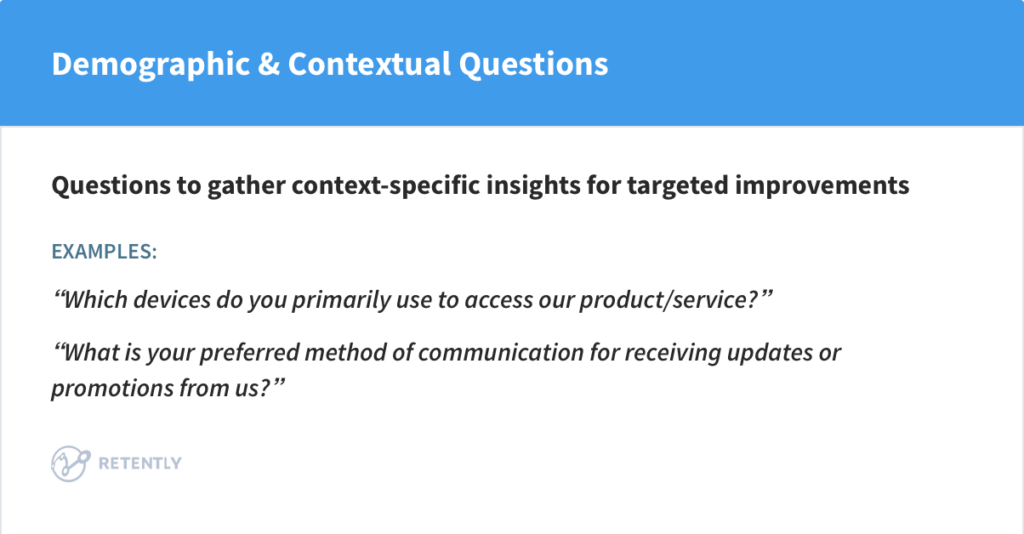 Demographic & Contextual Questions

Questions to gather context-specific insights for targeted improvements

EXAMPLES:

“Which devices do you primarily use to access our product/service?”

“What is your preferred method of communication for receiving updates or promotions from us?”

RETENTLY